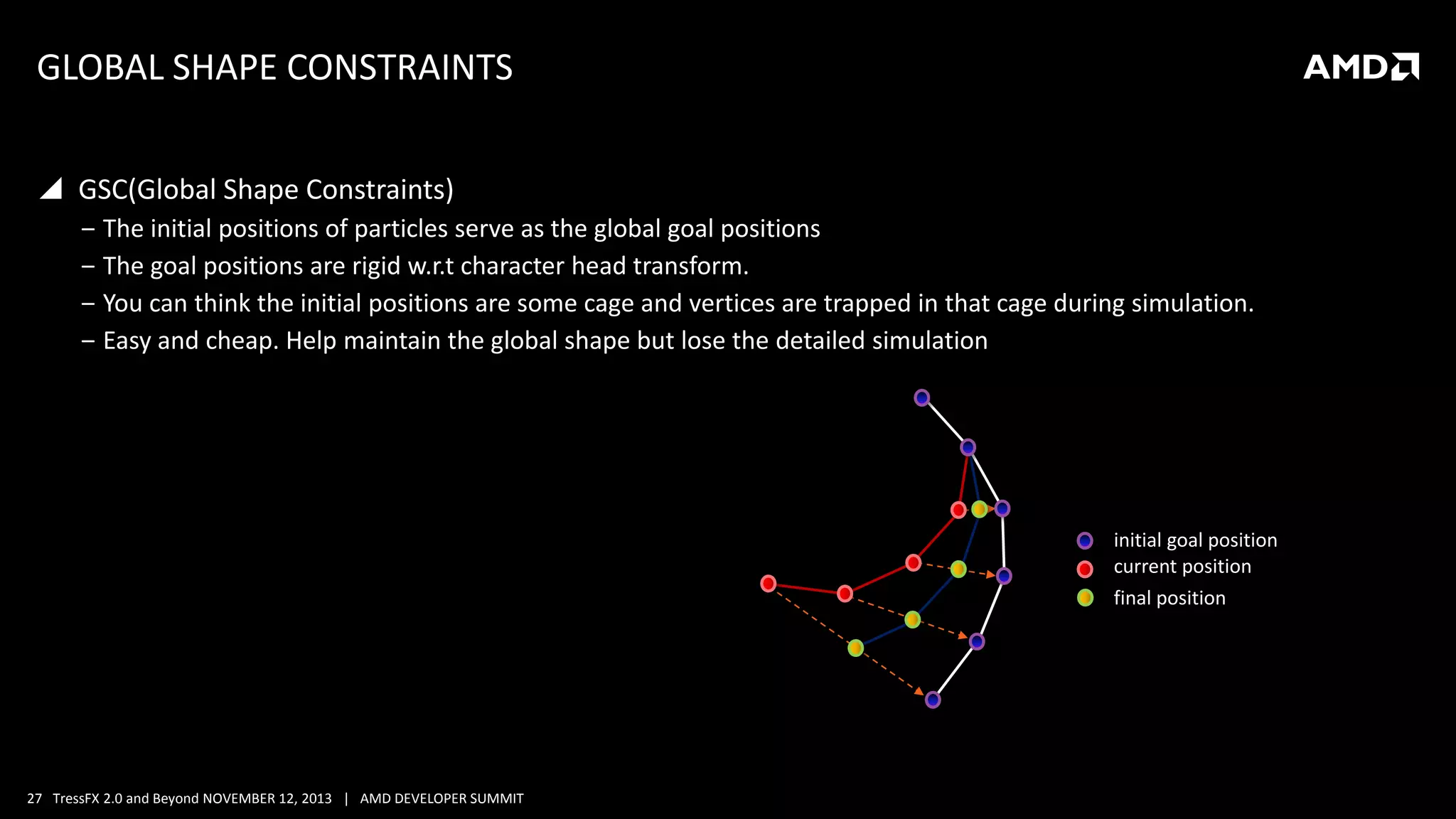 GLOBAL SHAPE CONSTRAINTS

AMD

GSC(Global Shape Constraints)

– The initial positions of particles serve as the global goal positions

– The goal positions are rigid w.r.t character head transform.

– You can think the initial positions are some cage and vertices are trapped in that cage during simulation.

– Easy and cheap. Help maintain the global shape but lose the detailed simulation

initial goal position
current position
final position

27 TressFX 2.0 and Beyond NOVEMBER 12, 2013 | AMD DEVELOPER SUMMIT